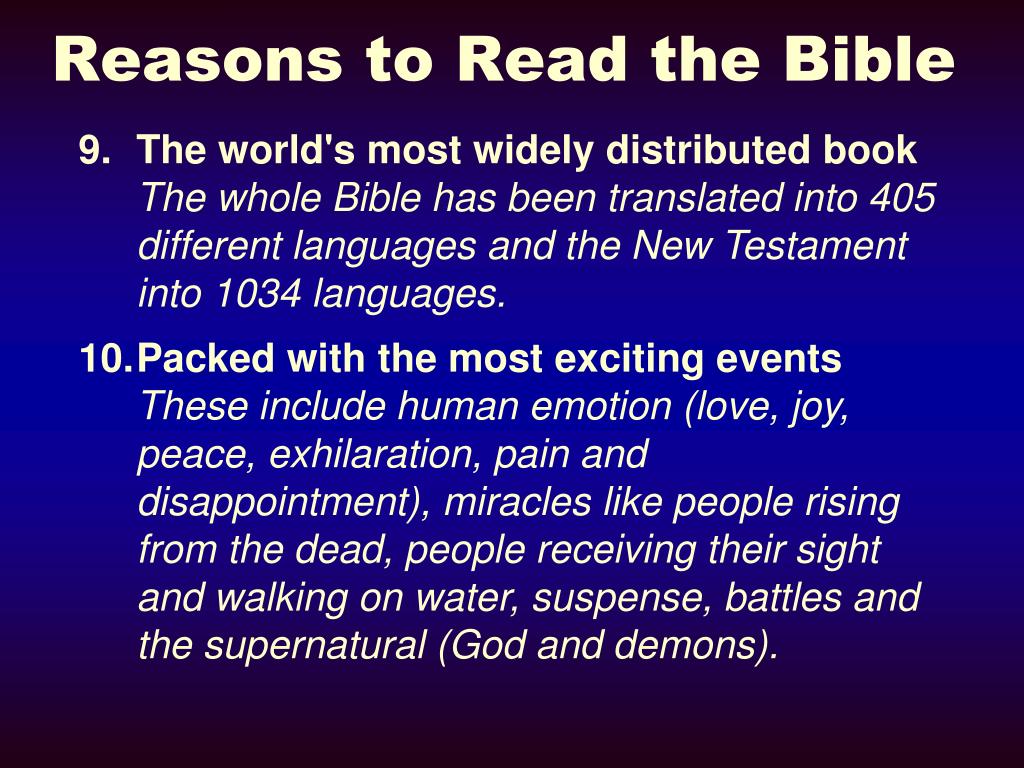 Reasons to Read the Bible

9. The world's most widely distributed book
The whole Bible has been translated into 405 different languages and the New Testament into 1034 languages.

10. Packed with the most exciting events
These include human emotion (love, joy, peace, exhilaration, pain and disappointment), miracles like people rising from the dead, people receiving their sight and walking on water, suspense, battles and the supernatural (God and demons).